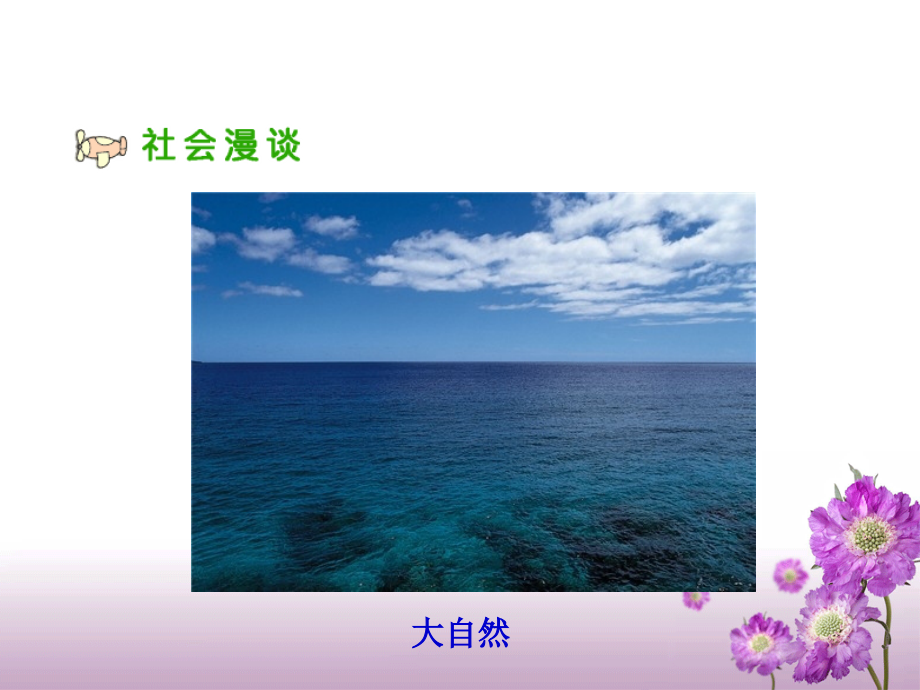 社会漫谈

大自然